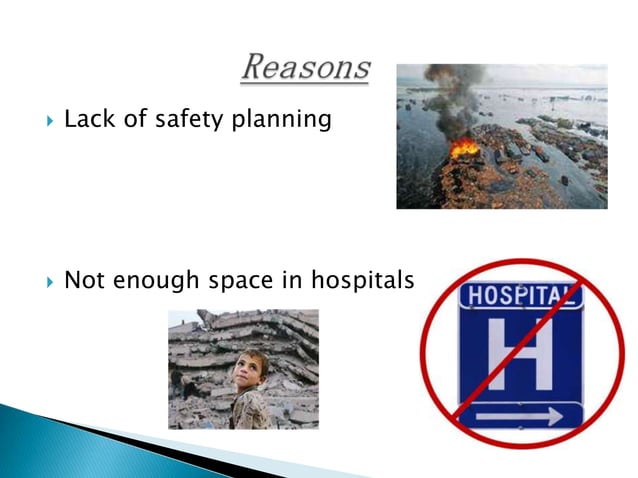 Reasons

Lack of safety planning

Not enough space in hospitals

HOSPITAL

H